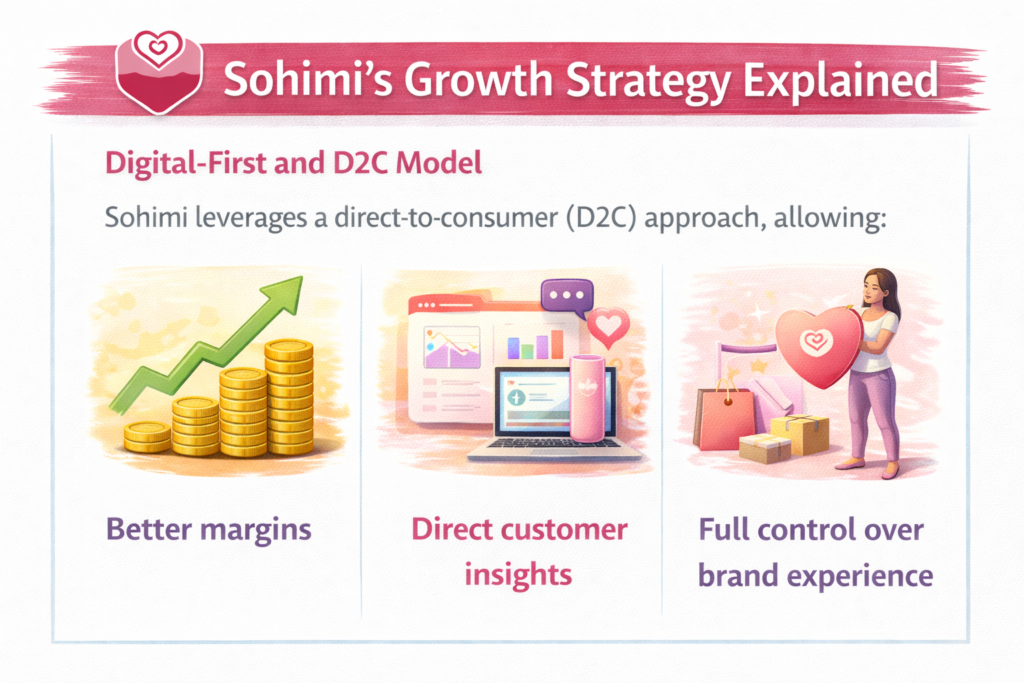 Sohimi's Growth Strategy Explained

Digital-First and D2C Model

Sohimi leverages a direct-to-consumer (D2C) approach, allowing:

Better margins

Direct customer insights

Full control over brand experience